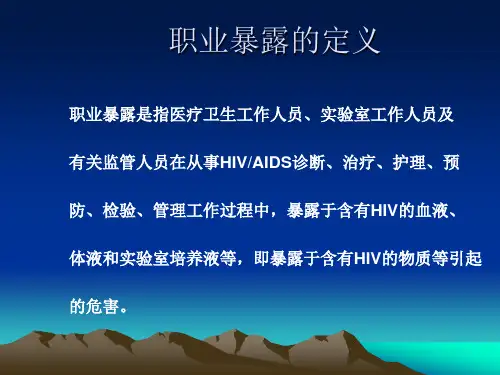 职业暴露的定义

职业暴露是指医疗卫生工作人员、实验室工作人员及有关监管人员在从事HIV/AIDS诊断、治疗、护理、预防、检验、管理工作过程中，暴露于含有HIV的血液、体液和实验室培养液等，即暴露于含有HIV的物质等引起的危害。